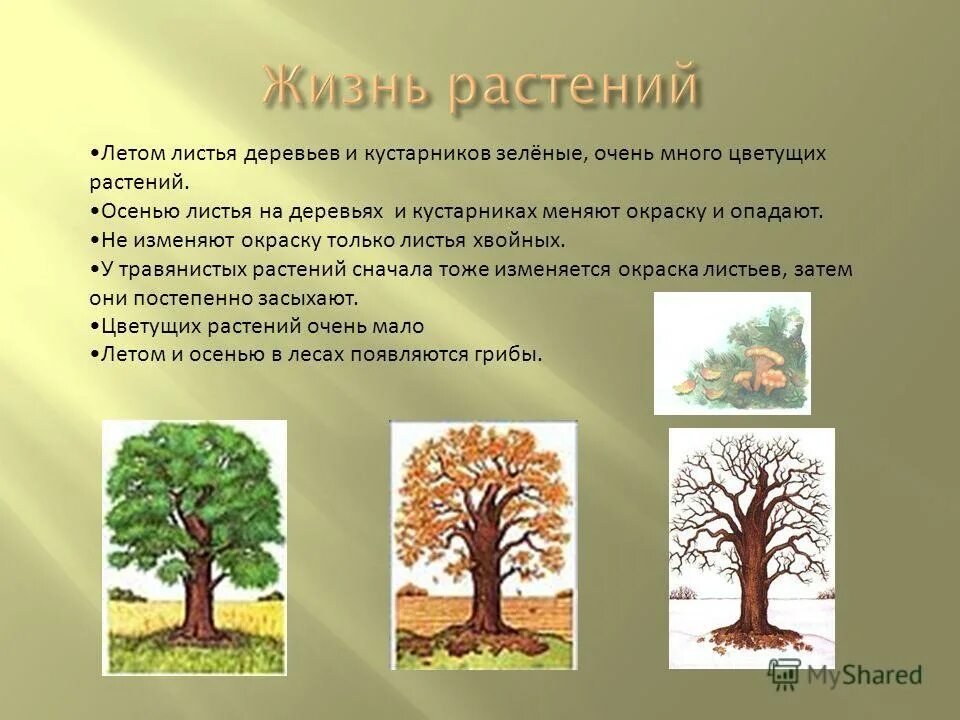 Жизнь растений

•Летом листья деревьев и кустарников зелёные, очень много цветущих растений.
•Осенью листья на деревьях и кустарниках меняют окраску и опадают.
•Не изменяют окраску только листья хвойных.
•У травянистых растений сначала тоже изменяется окраска листьев, затем они постепенно засыхают.
•Цветущих растений очень мало
•Летом и осенью в лесах появляются грибы.

MyShared